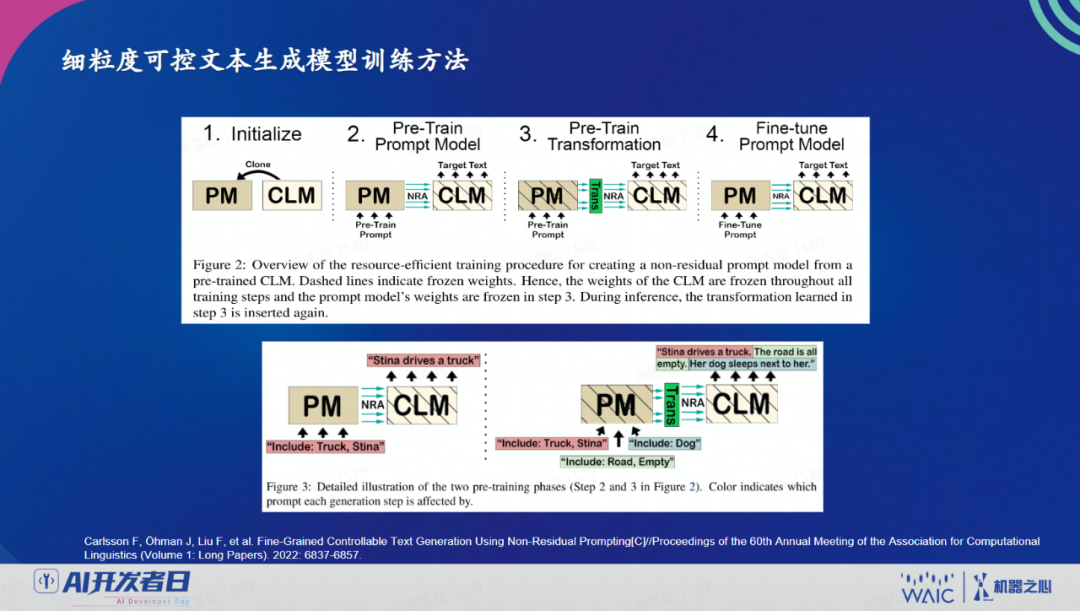 细粒度可控文本生成模型训练方法

1. Initialize

Clone

PM

CLM

2. Pre-Train Prompt Model

Target Text

PM

NRA

CLM

Pre-Train Prompt

3. Pre-Train Transformation

Target Text

PM

Trans

NRA

CLM

Pre-Train Prompt

4. Fine-tune Prompt Model

Target Text

PM

NRA

CLM

Fine-Tune Prompt

Figure 2: Overview of the resource-efficient training procedure for creating a non-residual prompt model from a pre-trained CLM. Dashed lines indicate frozen weights. Hence, the weights of the CLM are frozen throughout all training steps and the prompt model's weights are frozen in step 3. During inference, the transformation learned in step 3 is inserted again.

"Stina drives a truck"

PM

NRA

CLM

"Include: Truck, Stina"

"Stina drives a truck. The road is all empty. Her dog sleeps next to her."

PM

Trans

NRA

CLM

"Include: Truck, Stina"

"Include: Dog"

"Include: Road, Empty"

Figure 3: Detailed illustration of the two pre-training phases (Step 2 and 3 in Figure 2). Color indicates which prompt each generation step is affected by.

Carlsson F, Öhman J, Liu F, et al. Fine-Grained Controllable Text Generation Using Non-Residual Prompting[C]//Proceedings of the 60th Annual Meeting of the Association for Computational Linguistics (Volume 1: Long Papers). 2022: 6837-6857.

AI开发者日

AI Developer Day

WAIC

机器之心